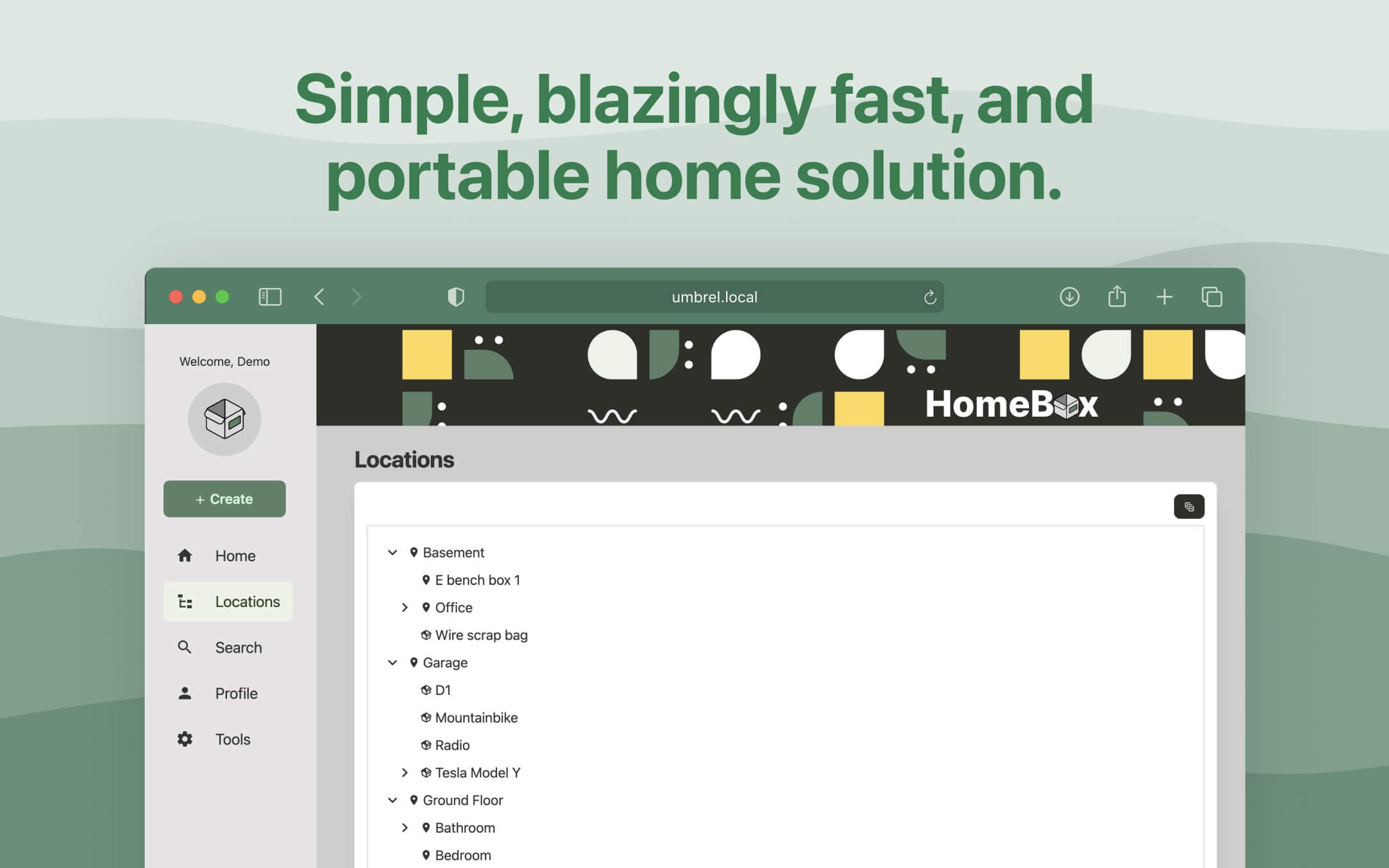 Simple, blazingly fast, and portable home solution.

umbrel.local

Welcome, Demo

+ Create

Home

Locations

Search

Profile

Tools

HomeBox

Locations

Basement

E bench box 1

Office

Wire scrap bag

Garage

D1

Mountainbike

Radio

Tesla Model Y

Ground Floor

Bathroom

Bedroom